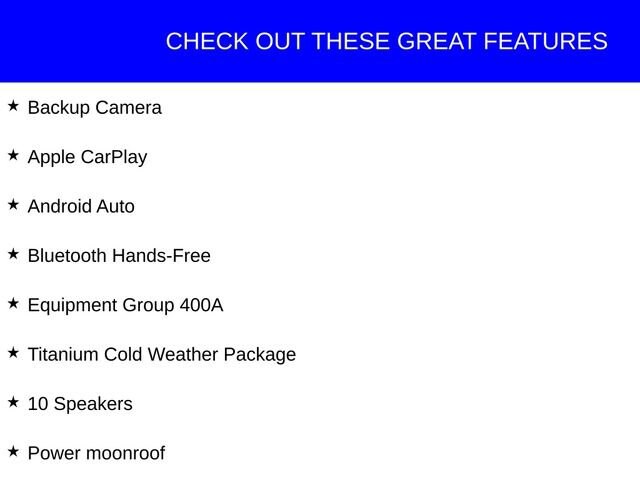 CHECK OUT THESE GREAT FEATURES

★ Backup Camera

★ Apple CarPlay

★ Android Auto

★ Bluetooth Hands-Free

★ Equipment Group 400A

★ Titanium Cold Weather Package

★ 10 Speakers

★ Power moonroof